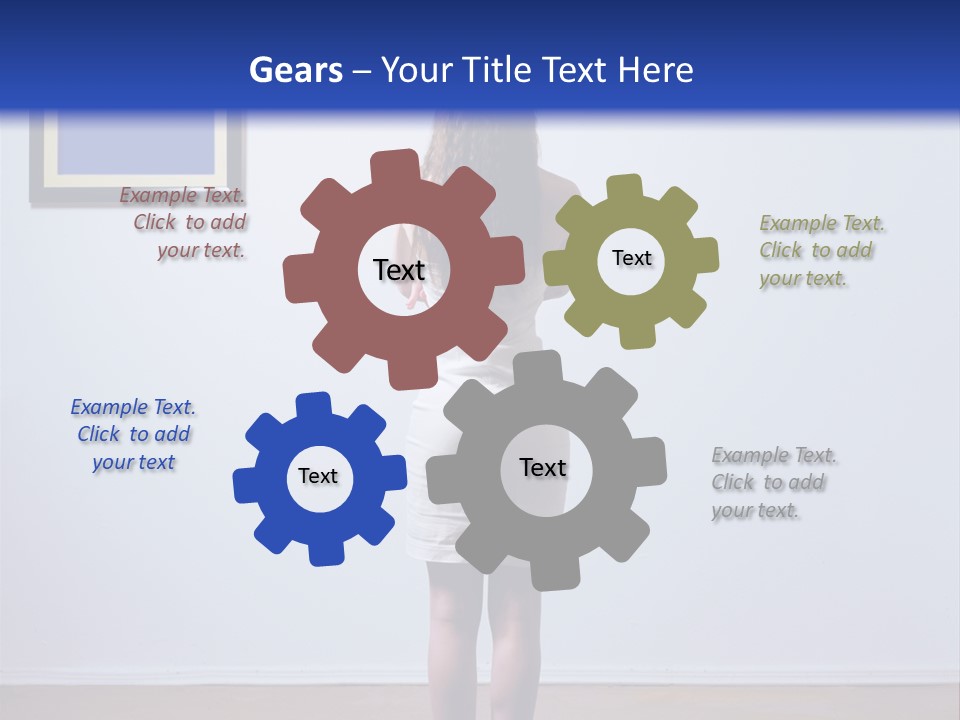 Gears – Your Title Text Here

Example Text. Click to add your text.

Text

Text

Example Text. Click to add your text.

Example Text. Click to add your text

Text

Text

Example Text. Click to add your text.